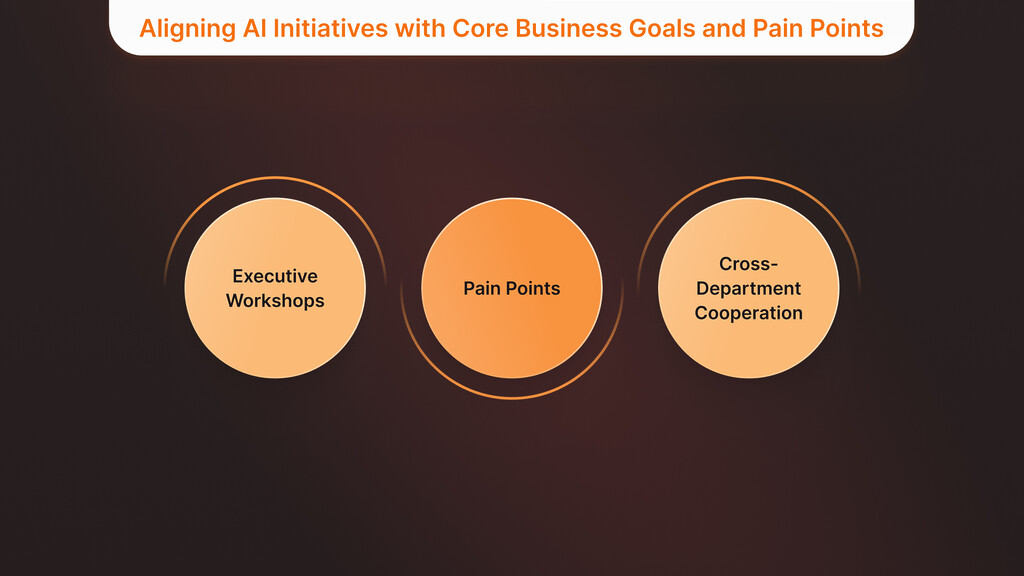 Aligning AI Initiatives with Core Business Goals and Pain Points

Executive Workshops

Pain Points

Cross-Department Cooperation